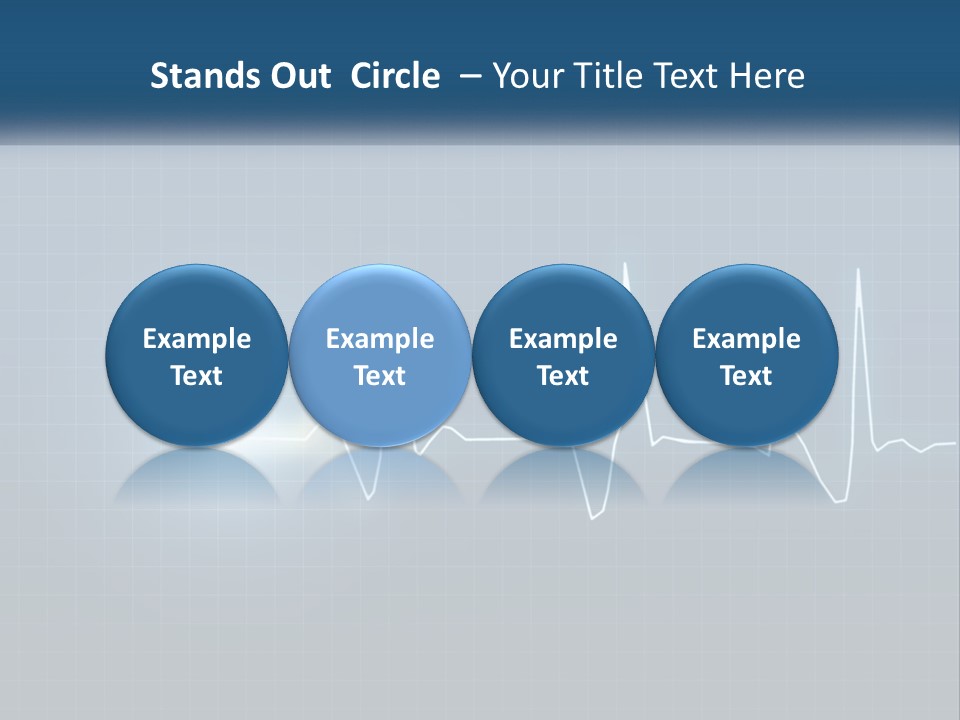 Stands Out Circle – Your Title Text Here

Example Text

Example Text

Example Text

Example Text